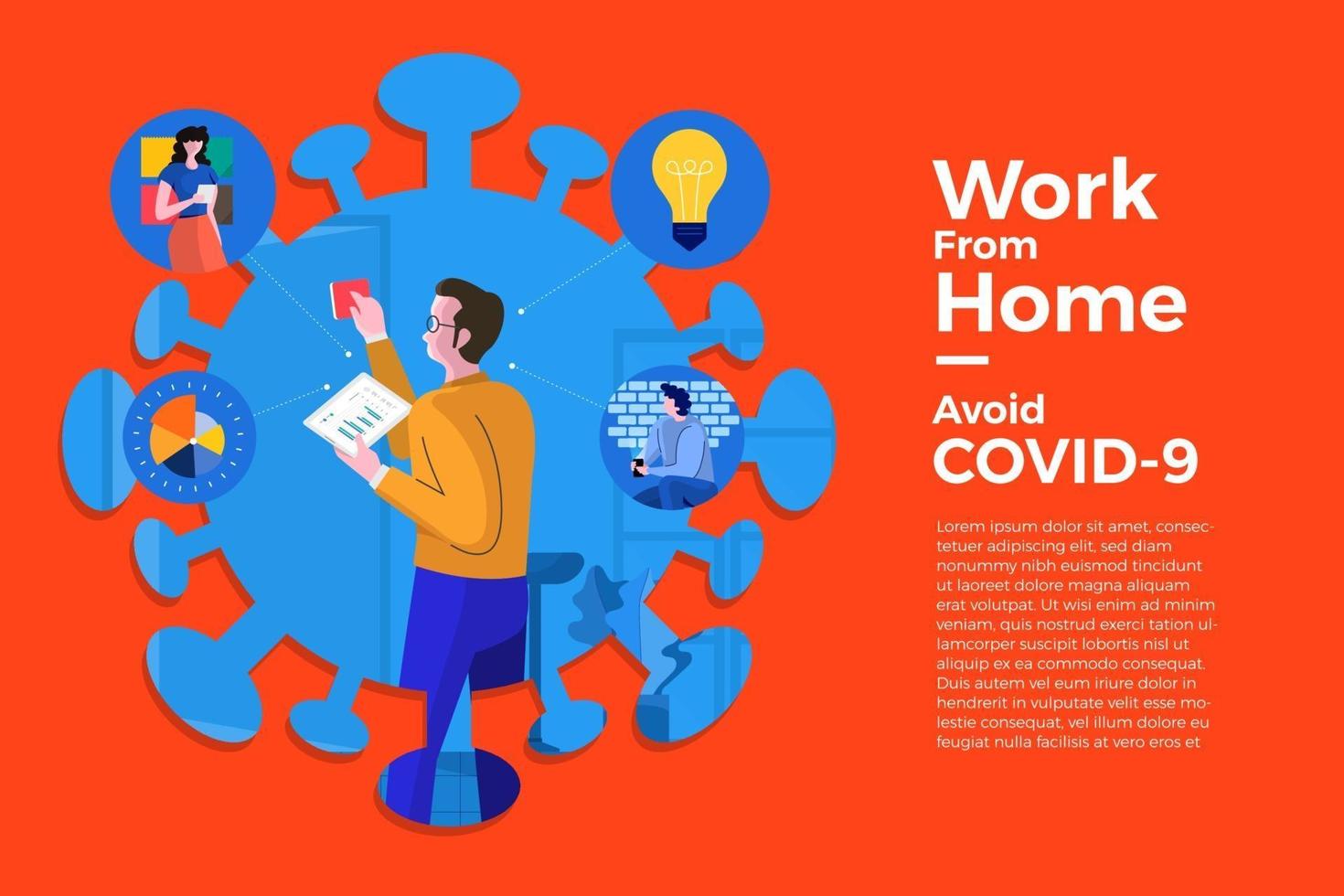 Work
From
Home

Avoid
COVID-9

Lorem ipsum dolor sit amet, consectetuer adipiscing elit, sed diam nonummy nibh euismod tincidunt ut laoreet dolore magna aliquam erat volutpat. Ut wisi enim ad minim veniam, quis nostrud exerci tation ullamcorper suscipit lobortis nisl ut aliquip ex ea commodo consequat. Duis autem vel eum iriure dolor in hendrerit in vulputate velit esse molestie consequat, vel illum dolore eu feugiat nulla facilisis at vero eros et